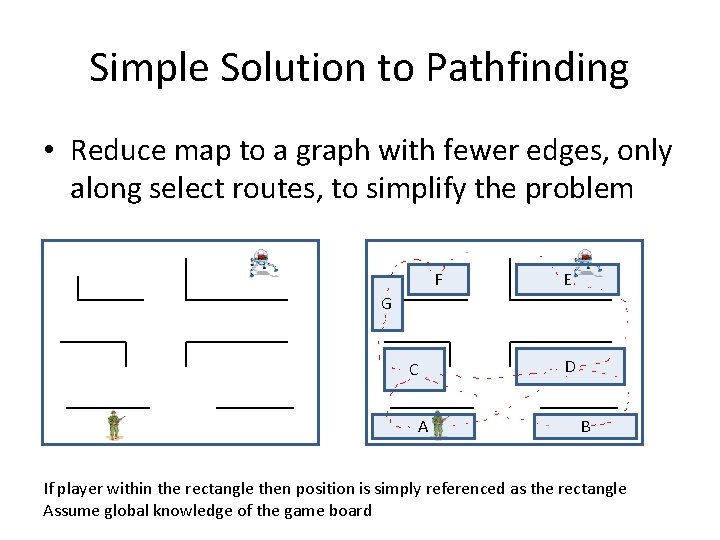 Simple Solution to Pathfinding

• Reduce map to a graph with fewer edges, only along select routes, to simplify the problem

F

E

G

C

D

A

B

If player within the rectangle then position is simply referenced as the rectangle
Assume global knowledge of the game board